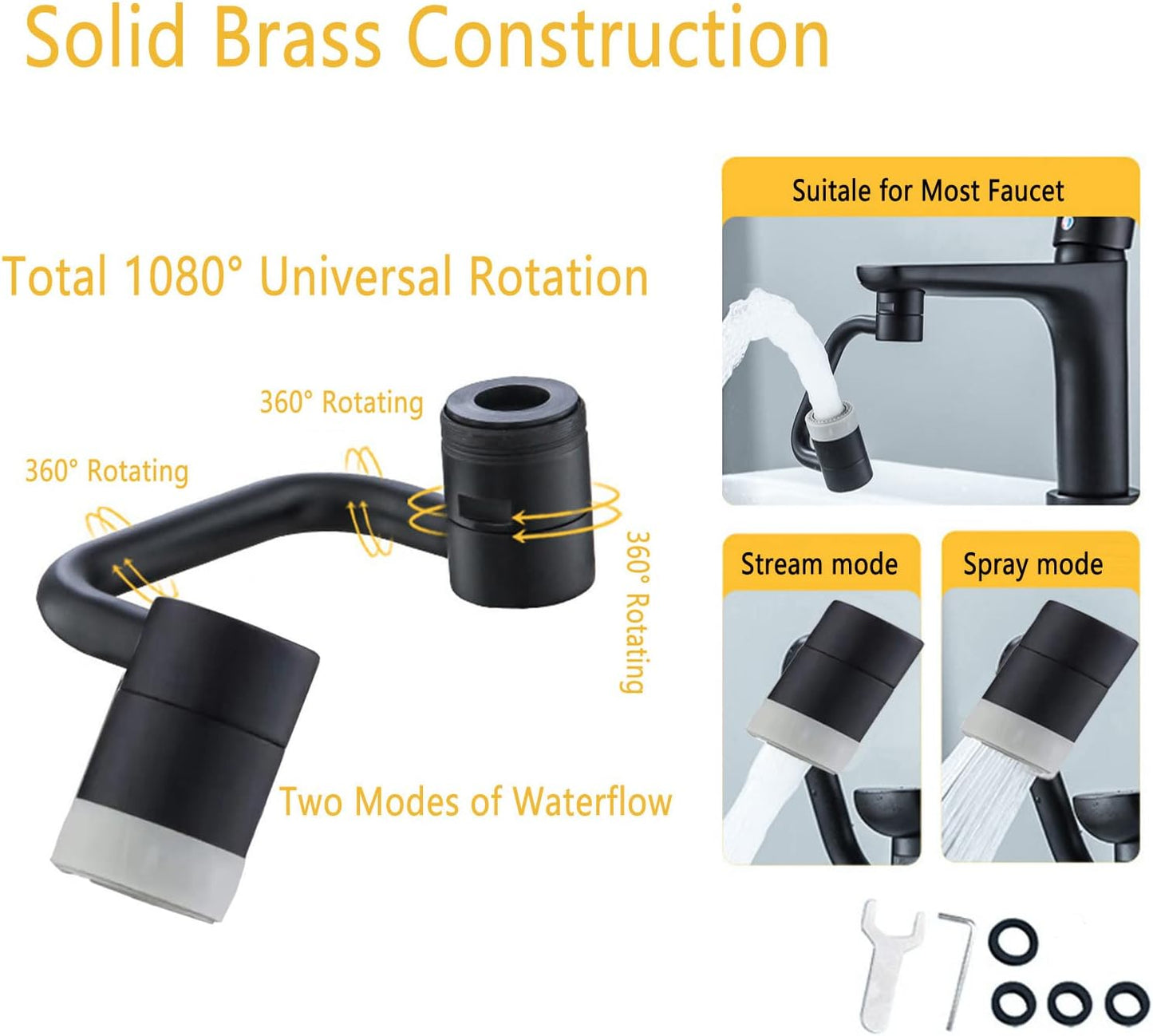 Solid Brass Construction

Total 1080° Universal Rotation

360° Rotating

360° Rotating

360° Rotating

Two Modes of Waterflow

Suitale for Most Faucet

Stream mode

Spray mode